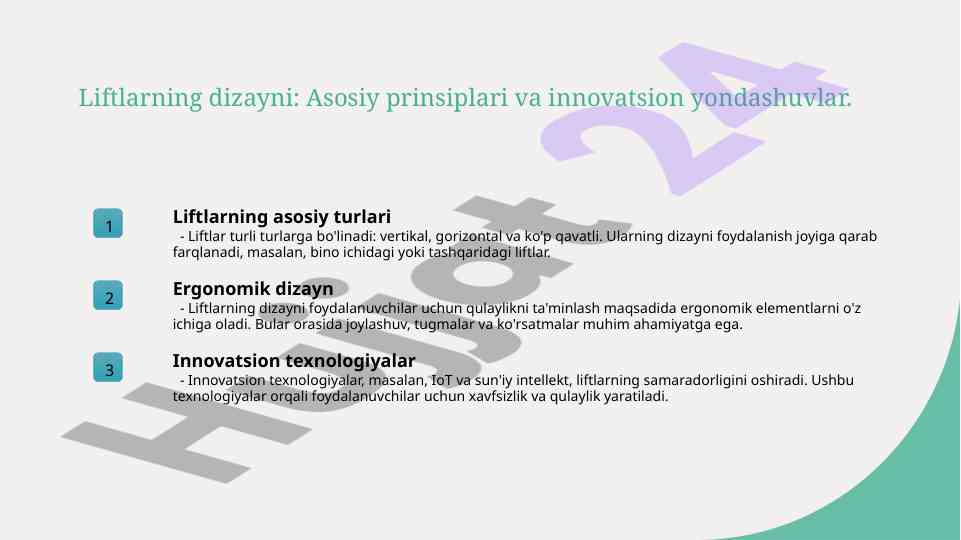 Liftlarning dizayni: Asosiy prinsiplari va innovatsion yondashuvlar.

1

Liftlarning asosiy turlari

- Liftlar turli turlarga bo'linadi: vertikal, gorizontal va ko'p qavatli. Ularning dizayni foydalanish joyiga qarab farqlanadi, masalan, bino ichidagi yoki tashqaridagi liftlar.

2

Ergonomik dizayn

- Liftlarning dizayni foydalanuvchilar uchun qulaylikni ta'minlash maqsadida ergonomik elementlarni o'z ichiga oladi. Bular orasida joylashuv, tugmalar va ko'rsatmalar muhim ahamiyatga ega.

3

Innovatsion texnologiyalar

- Innovatsion texnologiyalar, masalan, IoT va sun'iy intellekt, liftlarning samaradorligini oshiradi. Ushbu texnologiyalar orqali foydalanuvchilar uchun xavfsizlik va qulaylik yaratiladi.

Hujjat 24